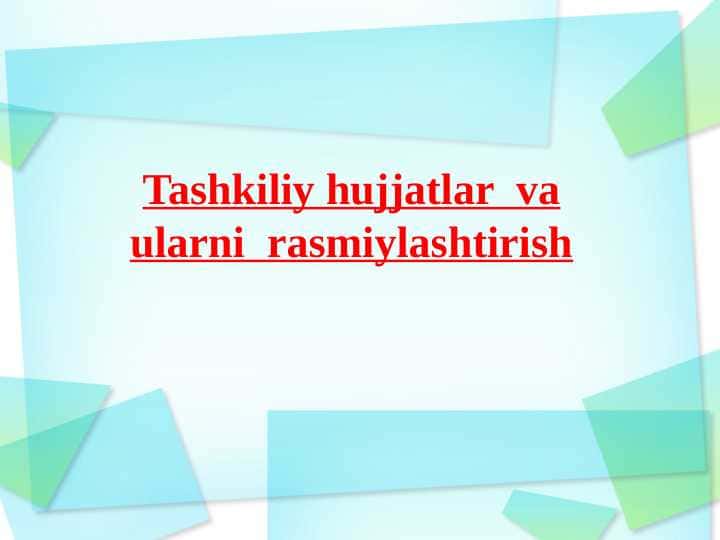 Tashkiliy hujjatlar va ularni rasmiylashtirish